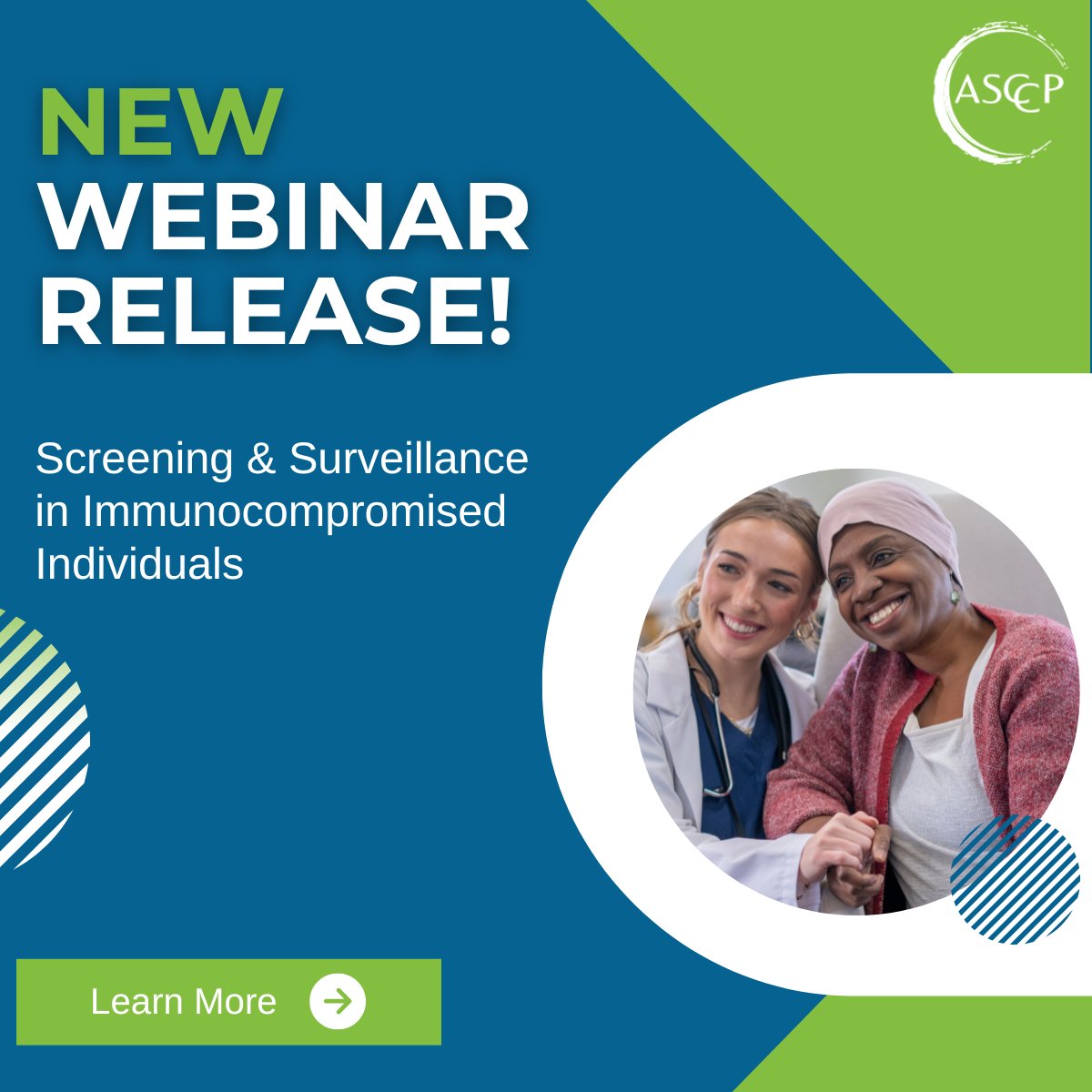 ASCCP

NEW WEBINAR RELEASE!

Screening & Surveillance in Immunocompromised Individuals

Learn More